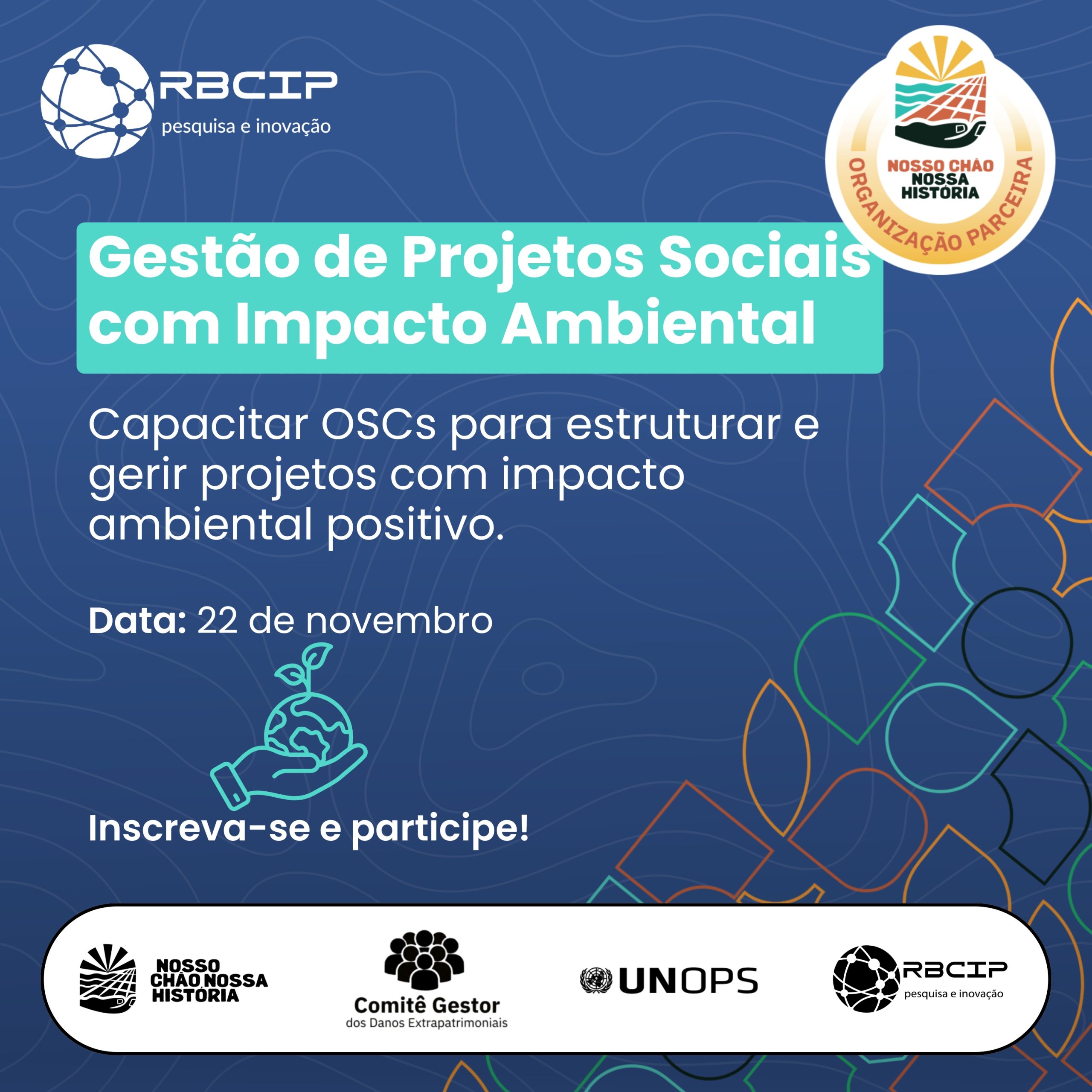 RBCIP
pesquisa e inovação

NOSSO CHÃO NOSSA HISTÓRIA
ORGANIZAÇÃO PARCEIRA

Gestão de Projetos Sociais com Impacto Ambiental

Capacitar OSCs para estruturar e gerir projetos com impacto ambiental positivo.

Data: 22 de novembro

Inscreva-se e participe!

NOSSO CHÃO NOSSA HISTÓRIA

Comitê Gestor
dos Danos Extrapatrimoniais

UNOPS

RBCIP
pesquisa e inovação